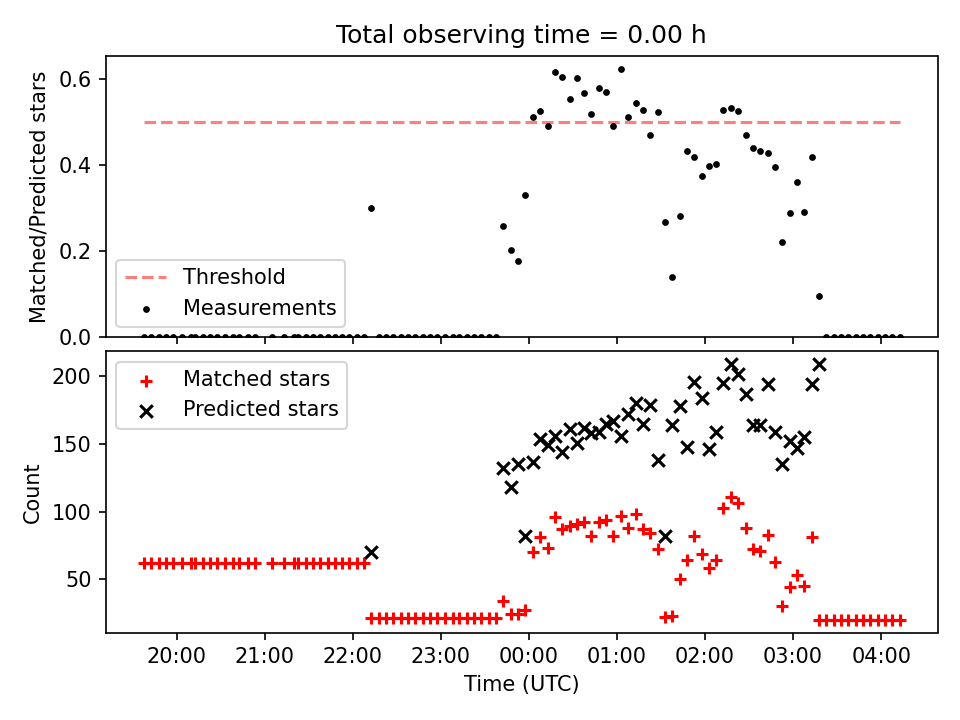 Total observing time = 0.00 h

Matched/Predicted stars

0.6
0.4
0.2
0.0

Threshold
Measurements

Count

200
150
100
50

Matched stars
Predicted stars

20:00 21:00 22:00 23:00 00:00 01:00 02:00 03:00 04:00

Time (UTC)